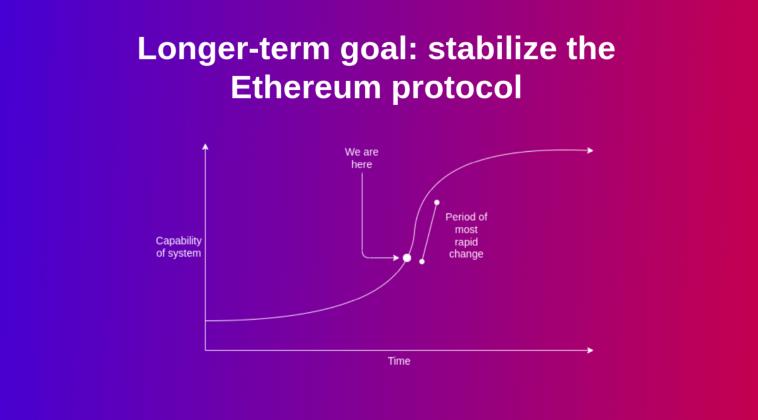 Longer-term goal: stabilize the Ethereum protocol

We are here

Period of most rapid change

Capability of system

Time